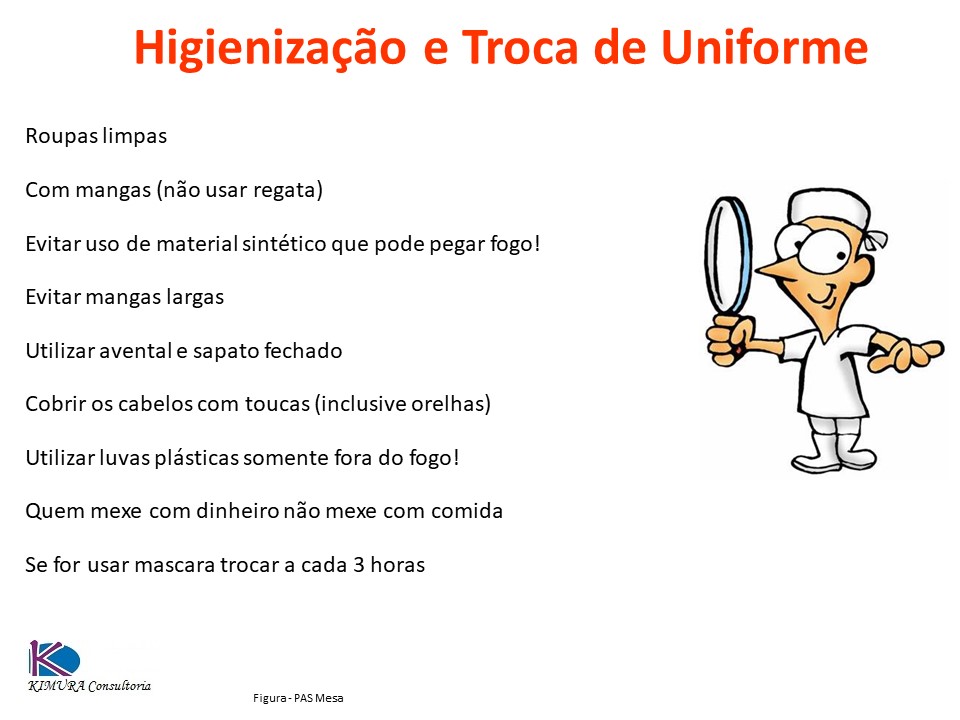 Higienização e Troca de Uniforme

Roupas limpas

Com mangas (não usar regata)

Evitar uso de material sintético que pode pegar fogo!

Evitar mangas largas

Utilizar avental e sapato fechado

Cobrir os cabelos com toucas (inclusive orelhas)

Utilizar luvas plásticas somente fora do fogo!

Quem mexe com dinheiro não mexe com comida

Se for usar mascara trocar a cada 3 horas

KIMURA Consultoria

Figura - PAS Mesa